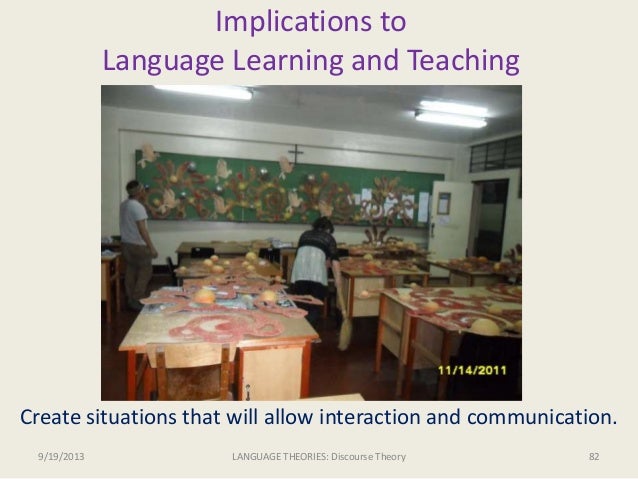 Implications to
Language Learning and Teaching

11/14/2011

Create situations that will allow interaction and communication.

9/19/2013

LANGUAGE THEORIES: Discourse Theory

82